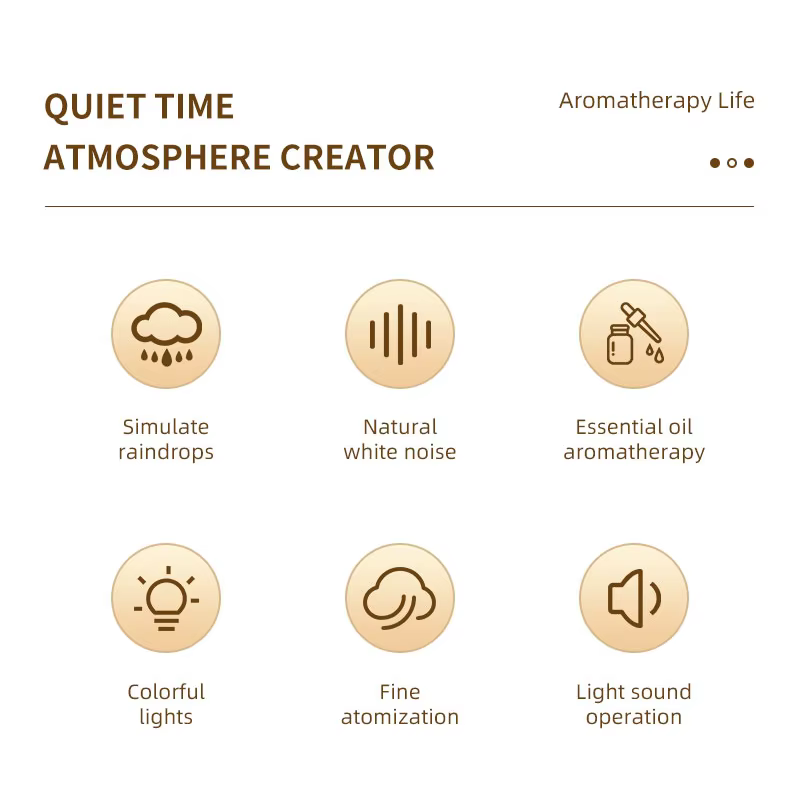 QUIET TIME
ATMOSPHERE CREATOR

Aromatherapy Life

Simulate raindrops

Natural white noise

Essential oil aromatherapy

Colorful lights

Fine atomization

Light sound operation